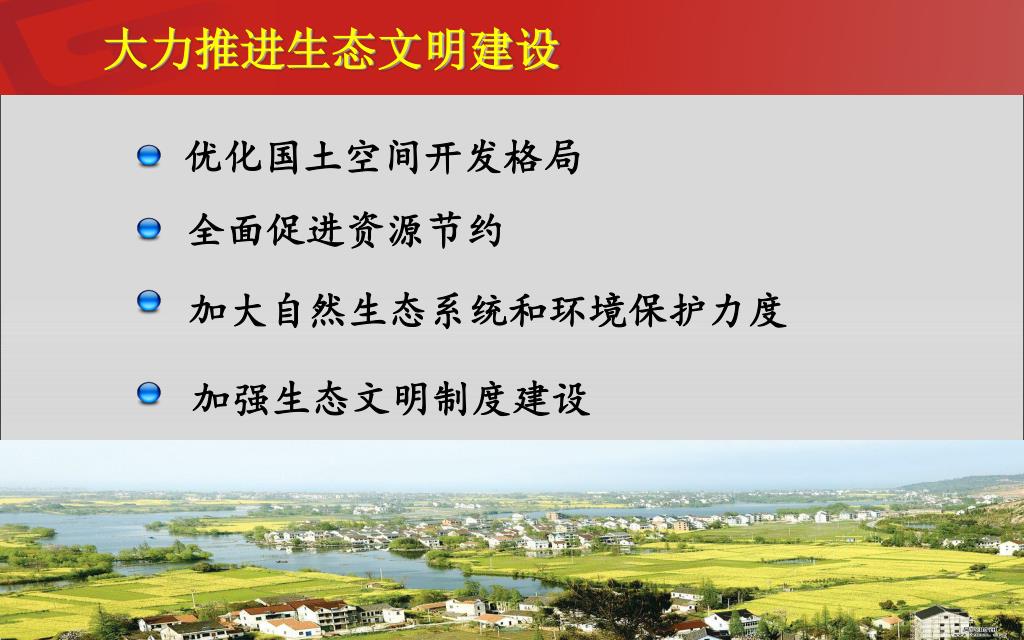 大力推进生态文明建设

优化国土空间开发格局

全面促进资源节约

加大自然生态系统和环境保护力度

加强生态文明制度建设